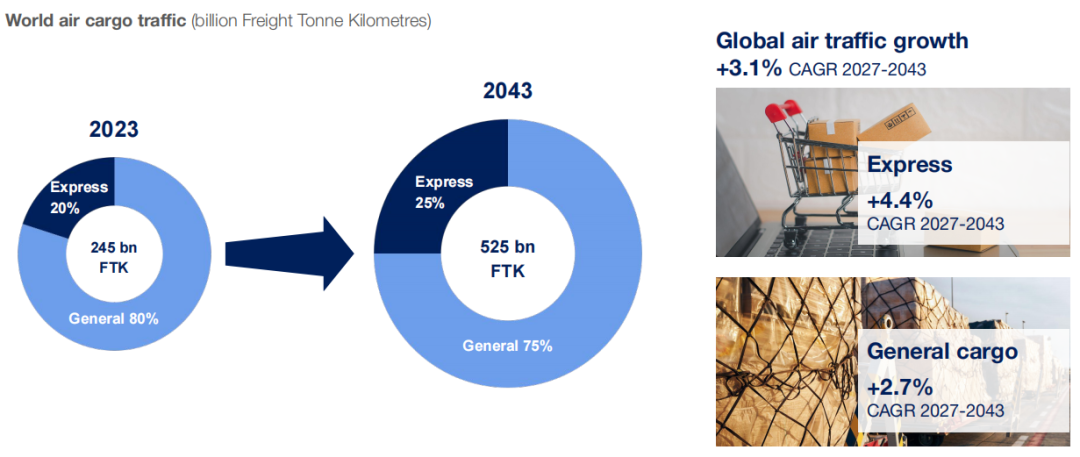 World air cargo traffic (billion Freight Tonne Kilometres)

2023

Express 20%

245 bn FTK

General 80%

2043

Express 25%

525 bn FTK

General 75%

Global air traffic growth
+3.1% CAGR 2027-2043

Express
+4.4%
CAGR 2027-2043

General cargo
+2.7%
CAGR 2027-2043